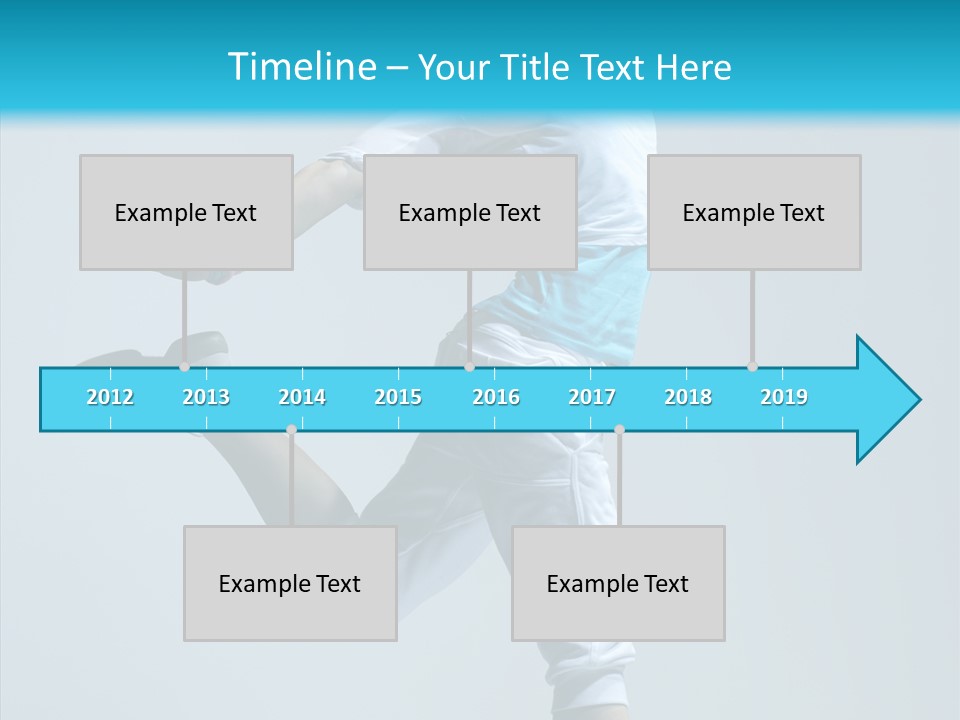 Timeline – Your Title Text Here

Example Text

Example Text

Example Text

2012 2013 2014 2015 2016 2017 2018 2019

Example Text

Example Text